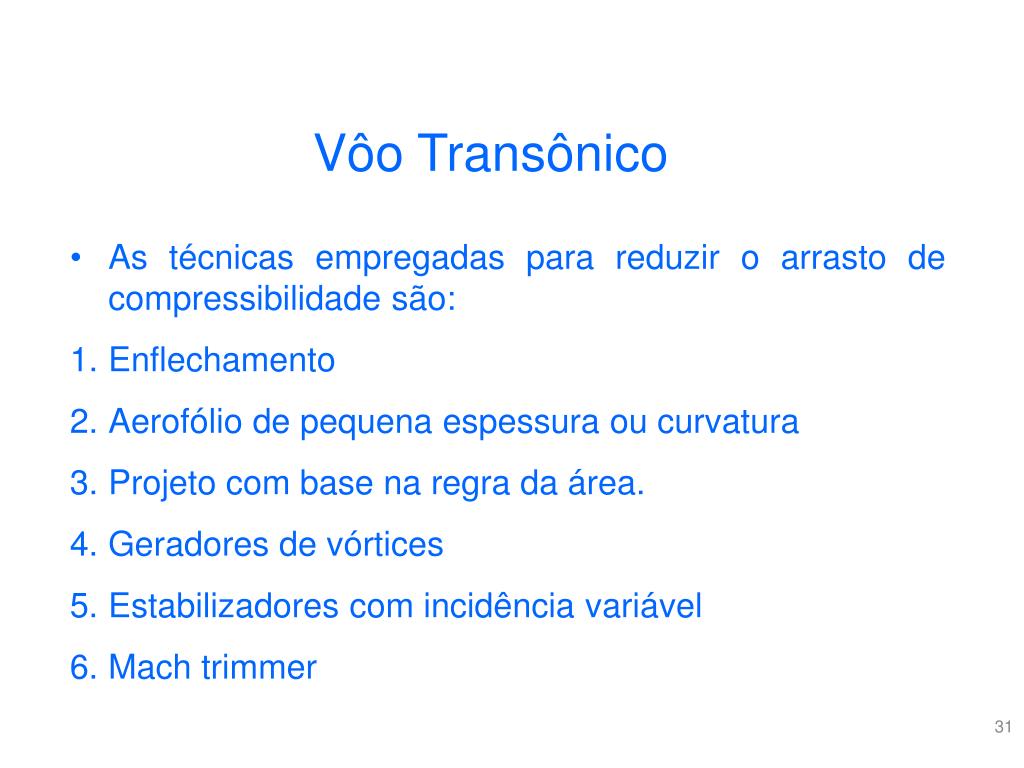 Vôo Transônico

• As técnicas empregadas para reduzir o arrasto de compressibilidade são:

1. Enflechamento
2. Aerofólio de pequena espessura ou curvatura
3. Projeto com base na regra da área.
4. Geradores de vórtices
5. Estabilizadores com incidência variável
6. Mach trimmer

31